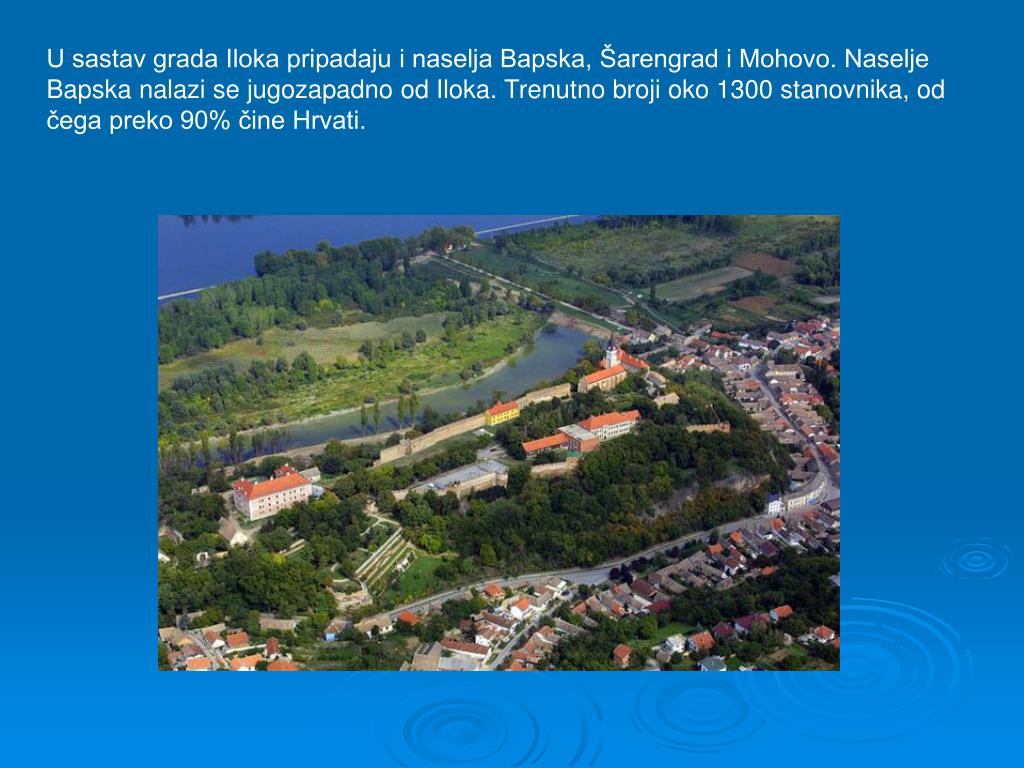 U sastav grada Iloka pripadaju i naselja Bapska, Šarengrad i Mohovo. Naselje Bapska nalazi se jugozapadno od Iloka. Trenutno broji oko 1300 stanovnika, od čega preko 90% čine Hrvati.